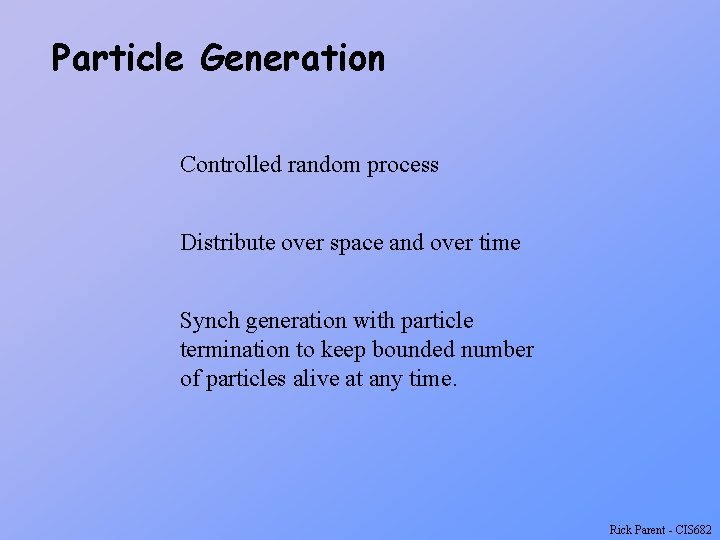 Particle Generation

Controlled random process

Distribute over space and over time

Synch generation with particle termination to keep bounded number of particles alive at any time.

Rick Parent - CIS682